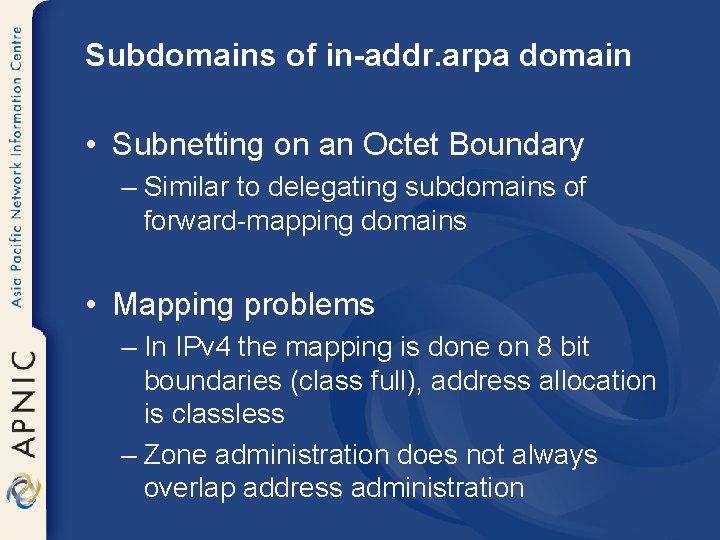 Asia Pacific Network Information Centre

APNIC

Subdomains of in-addr.arpa domain

• Subnetting on an Octet Boundary
– Similar to delegating subdomains of forward-mapping domains

• Mapping problems
– In IPv4 the mapping is done on 8 bit boundaries (class full), address allocation is classless
– Zone administration does not always overlap address administration